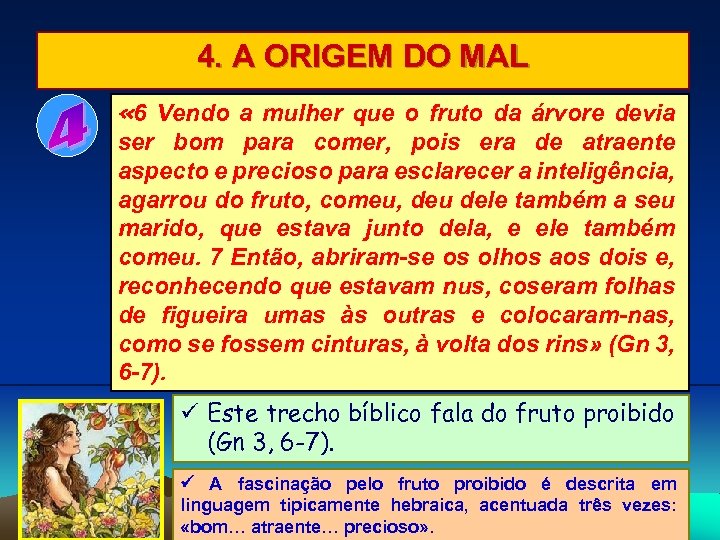 4. A ORIGEM DO MAL

4

«6 Vendo a mulher que o fruto da árvore devia ser bom para comer, pois era de atraente aspecto e precioso para esclarecer a inteligência, agarrou do fruto, comeu, deu dele também a seu marido, que estava junto dela, e ele também comeu. 7 Então, abriram-se os olhos aos dois e, reconhecendo que estavam nus, coseram folhas de figueira umas às outras e colocaram-nas, como se fossem cinturas, à volta dos rins» (Gn 3, 6-7).

✓ Este trecho bíblico fala do fruto proibido (Gn 3, 6-7).

✓ A fascinação pelo fruto proibido é descrita em linguagem tipicamente hebraica, acentuada três vezes: «bom… atraente… precioso».